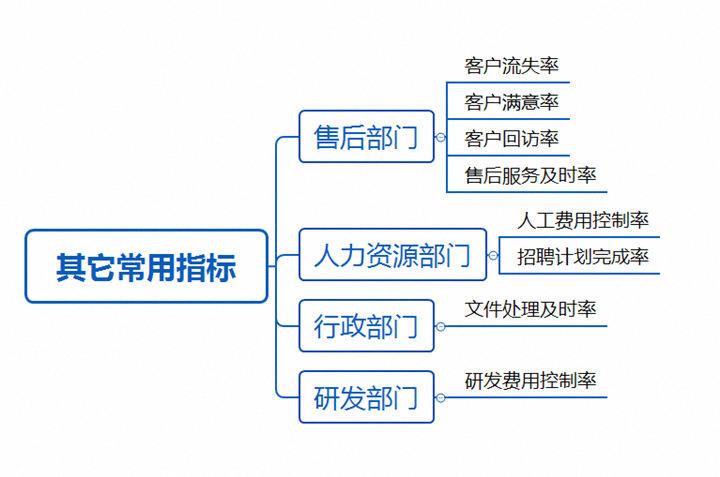 其它常用指标

售后部门
客户流失率
客户满意率
客户回访率
售后服务及时率

人力资源部门
人工费用控制率
招聘计划完成率

行政部门
文件处理及时率

研发部门
研发费用控制率